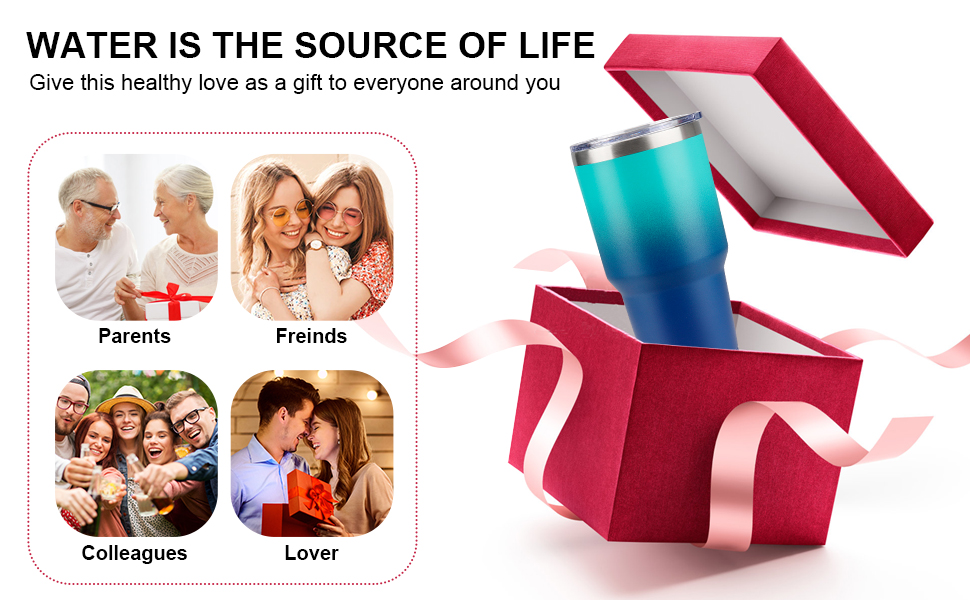 WATER IS THE SOURCE OF LIFE
Give this healthy love as a gift to everyone around you

Parents

Freinds

Colleagues

Lover